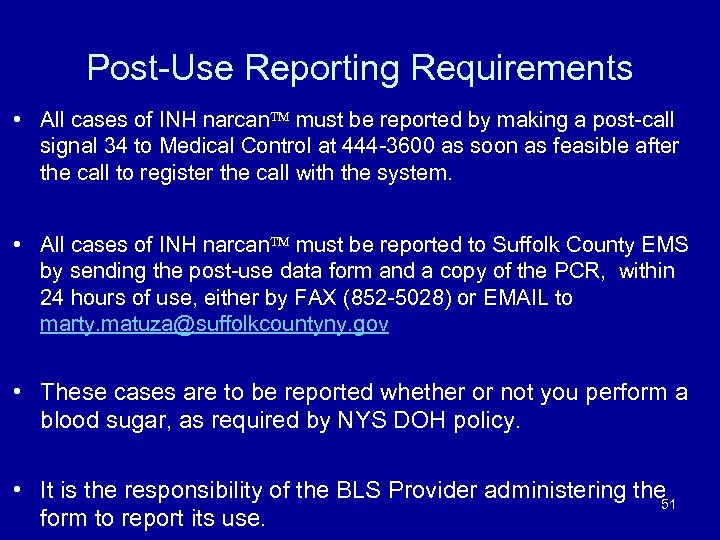 Post-Use Reporting Requirements

• All cases of INH narcan™ must be reported by making a post-call signal 34 to Medical Control at 444-3600 as soon as feasible after the call to register the call with the system.

• All cases of INH narcan™ must be reported to Suffolk County EMS by sending the post-use data form and a copy of the PCR, within 24 hours of use, either by FAX (852-5028) or EMAIL to marty.matuza@suffolkcountyny.gov

• These cases are to be reported whether or not you perform a blood sugar, as required by NYS DOH policy.

• It is the responsibility of the BLS Provider administering the form to report its use.

51